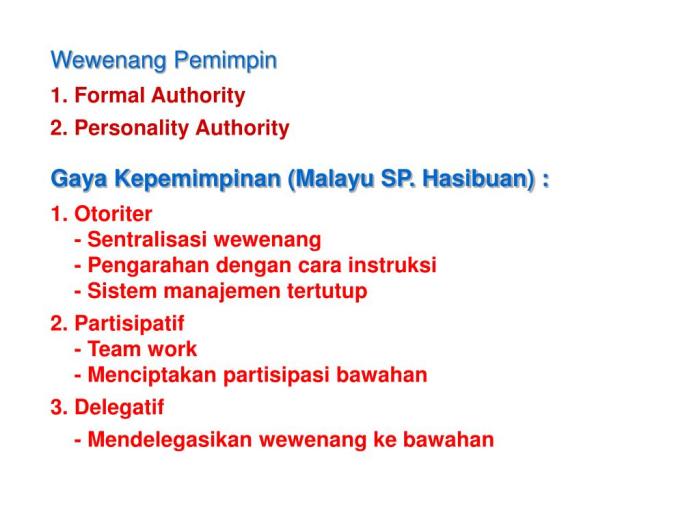 Wewenang Pemimpin

1. Formal Authority

2. Personality Authority

Gaya Kepemimpinan (Malayu SP. Hasibuan) :

1. Otoriter
- Sentralisasi wewenang
- Pengarahan dengan cara instruksi
- Sistem manajemen tertutup

2. Partisipatif
- Team work
- Menciptakan partisipasi bawahan

3. Delegatif
- Mendelegasikan wewenang ke bawahan